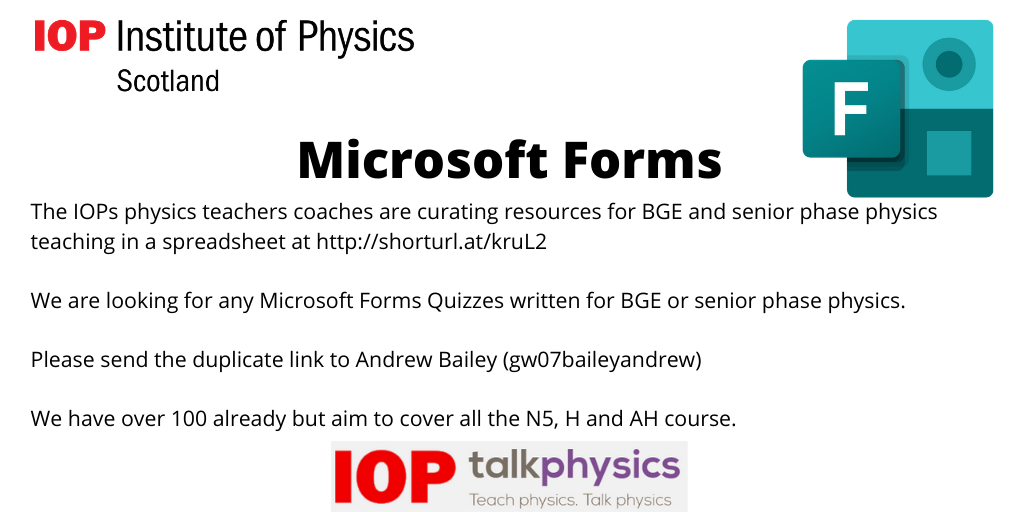 IOP Institute of Physics
Scotland

F

Microsoft Forms

The IOPs physics teachers coaches are curating resources for BGE and senior phase physics teaching in a spreadsheet at http://shorturl.at/kruL2

We are looking for any Microsoft Forms Quizzes written for BGE or senior phase physics.

Please send the duplicate link to Andrew Bailey (gw07baileyandrew)

We have over 100 already but aim to cover all the N5, H and AH course.

IOP talkphysics
Teach physics. Talk physics